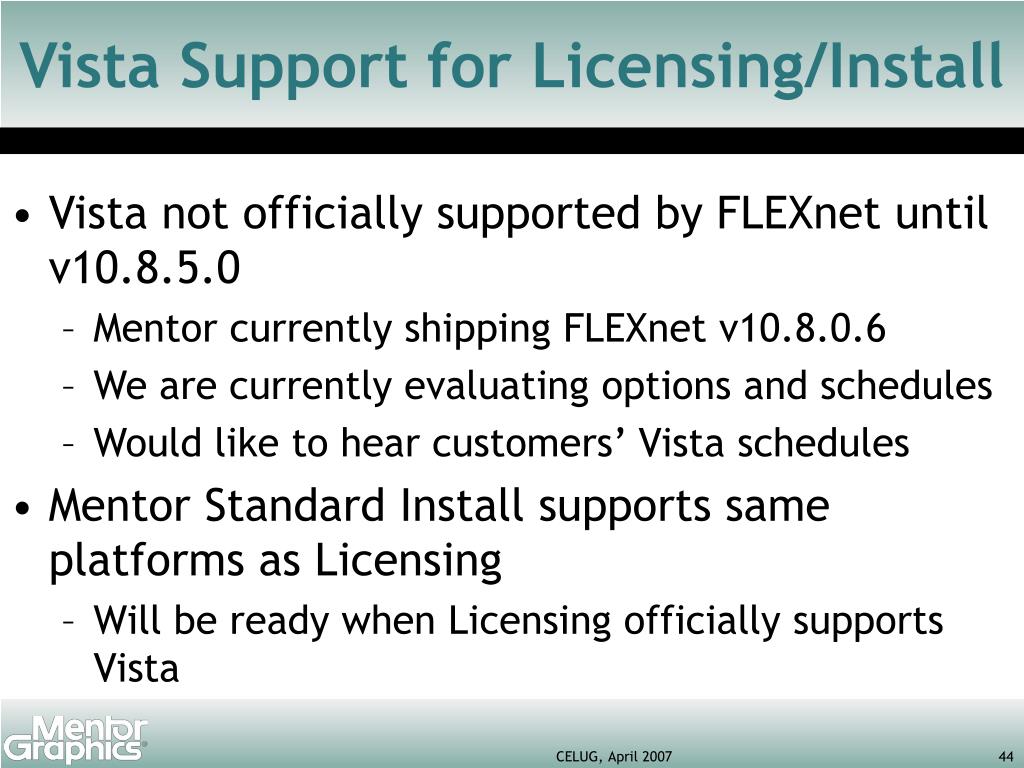 Vista Support for Licensing/Install

• Vista not officially supported by FLEXnet until v10.8.5.0
– Mentor currently shipping FLEXnet v10.8.0.6
– We are currently evaluating options and schedules
– Would like to hear customers' Vista schedules
• Mentor Standard Install supports same platforms as Licensing
– Will be ready when Licensing officially supports Vista

Mentor Graphics®

CELUG, April 2007

44